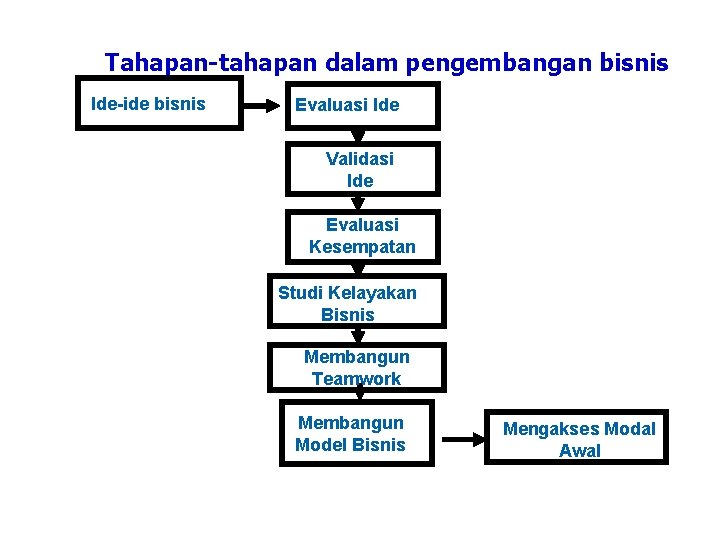 Tahapan-tahapan dalam pengembangan bisnis

Ide-ide bisnis

Evaluasi Ide

Validasi Ide

Evaluasi Kesempatan

Studi Kelayakan Bisnis

Membangun Teamwork

Membangun Model Bisnis

Mengakses Modal Awal